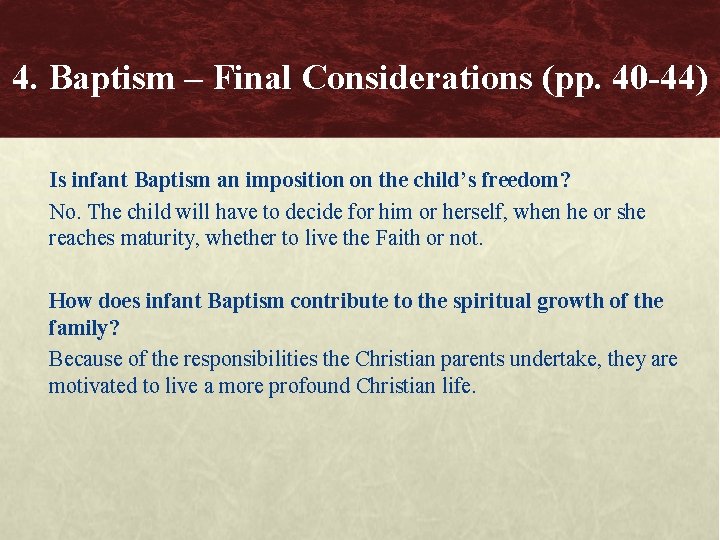 4. Baptism – Final Considerations (pp. 40-44)

Is infant Baptism an imposition on the child's freedom?

No. The child will have to decide for him or herself, when he or she reaches maturity, whether to live the Faith or not.

How does infant Baptism contribute to the spiritual growth of the family?

Because of the responsibilities the Christian parents undertake, they are motivated to live a more profound Christian life.